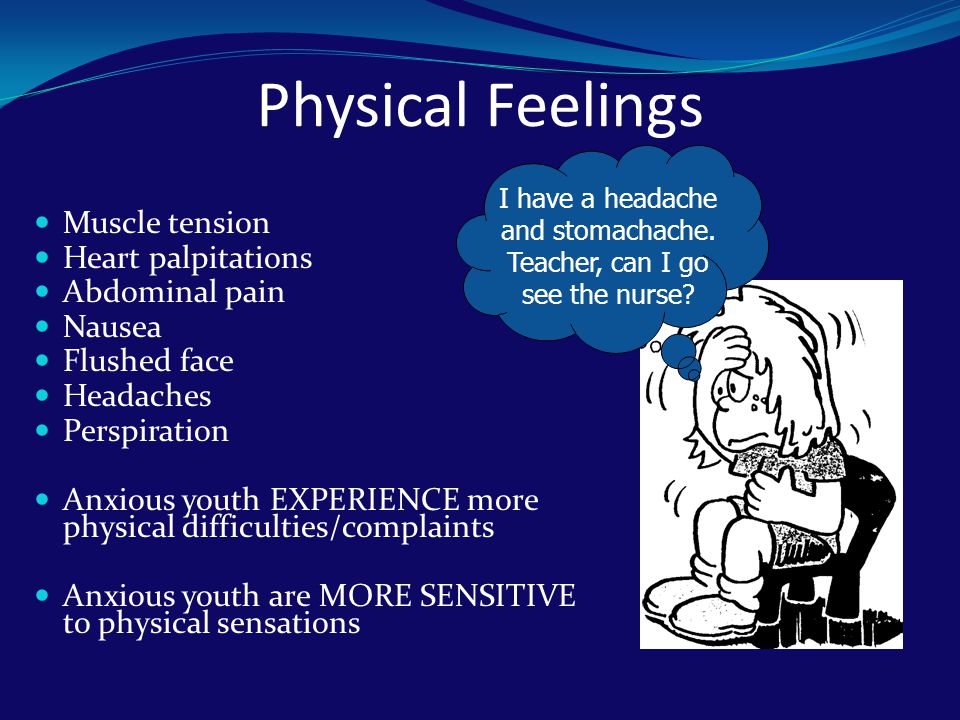 Physical Feelings

- Muscle tension
- Heart palpitations
- Abdominal pain
- Nausea
- Flushed face
- Headaches
- Perspiration

- Anxious youth EXPERIENCE more physical difficulties/complaints

- Anxious youth are MORE SENSITIVE to physical sensations

I have a headache and stomachache. Teacher, can I go see the nurse?